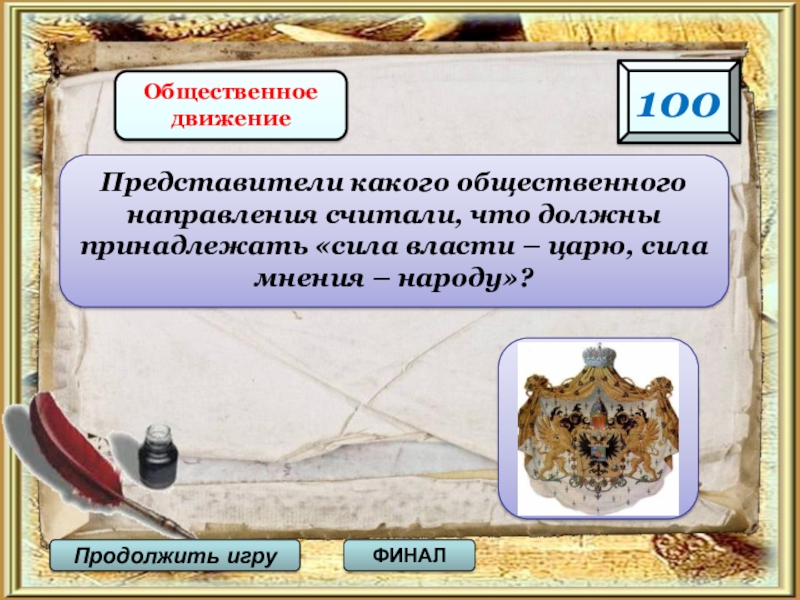 Общественное движение

100

Представители какого общественного направления считали, что должны принадлежать «сила власти – царю, сила мнения – народу»?

Продолжить игру

ФИНАЛ